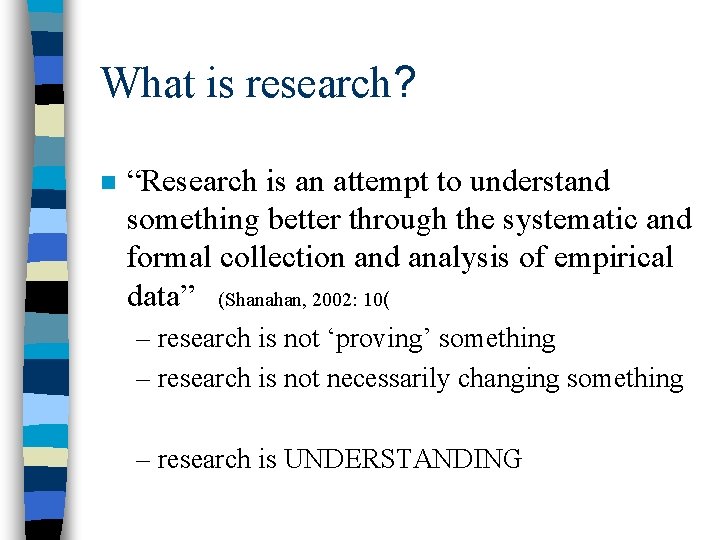 What is research?

“Research is an attempt to understand something better through the systematic and formal collection and analysis of empirical data” (Shanahan, 2002: 10(

– research is not ‘proving’ something

– research is not necessarily changing something

– research is UNDERSTANDING